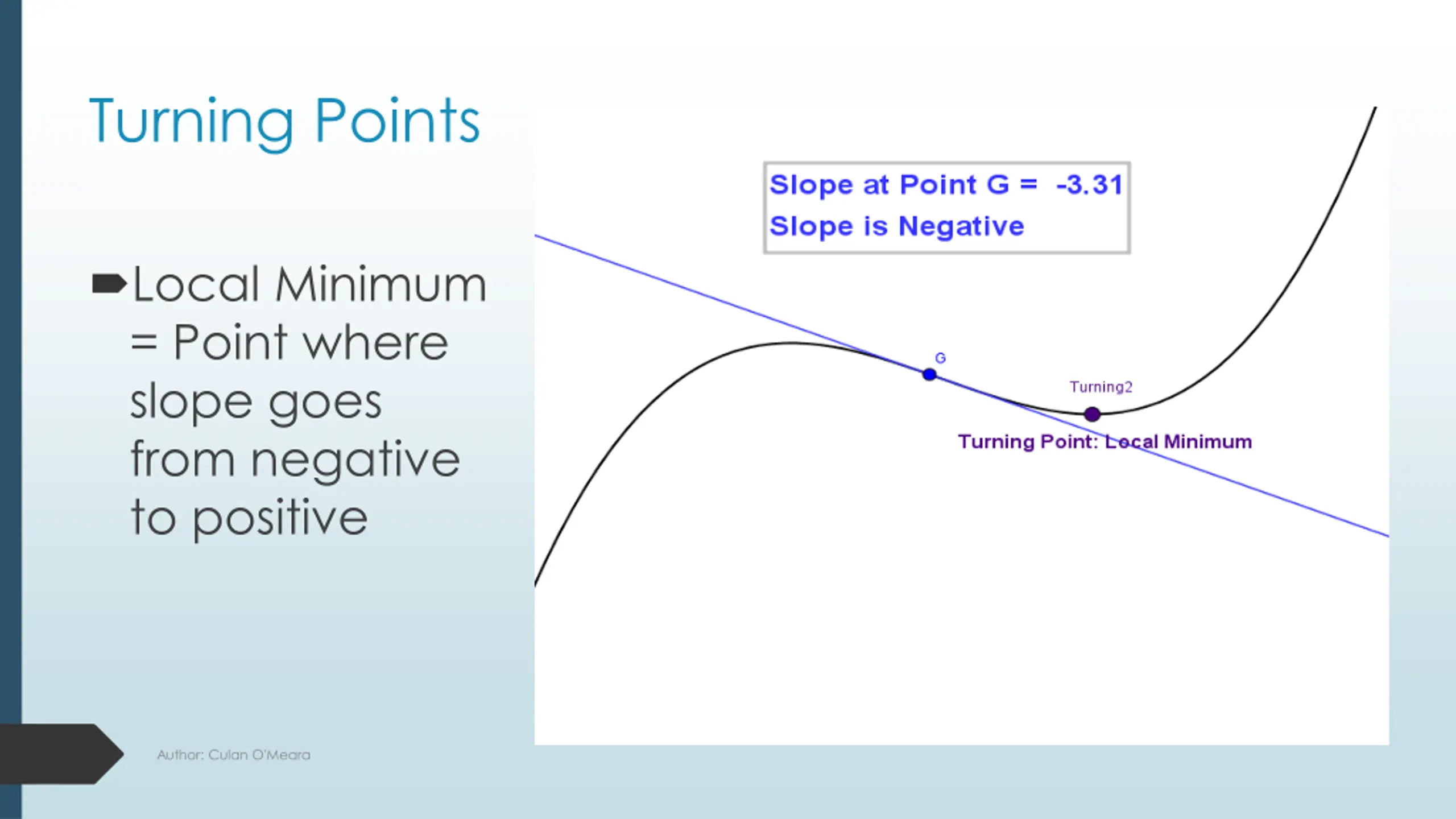 Turning Points

Local Minimum = Point where slope goes from negative to positive

Slope at Point G = -3.31
Slope is Negative

G

Turning2

Turning Point: Local Minimum

Author: Culan O'Meara